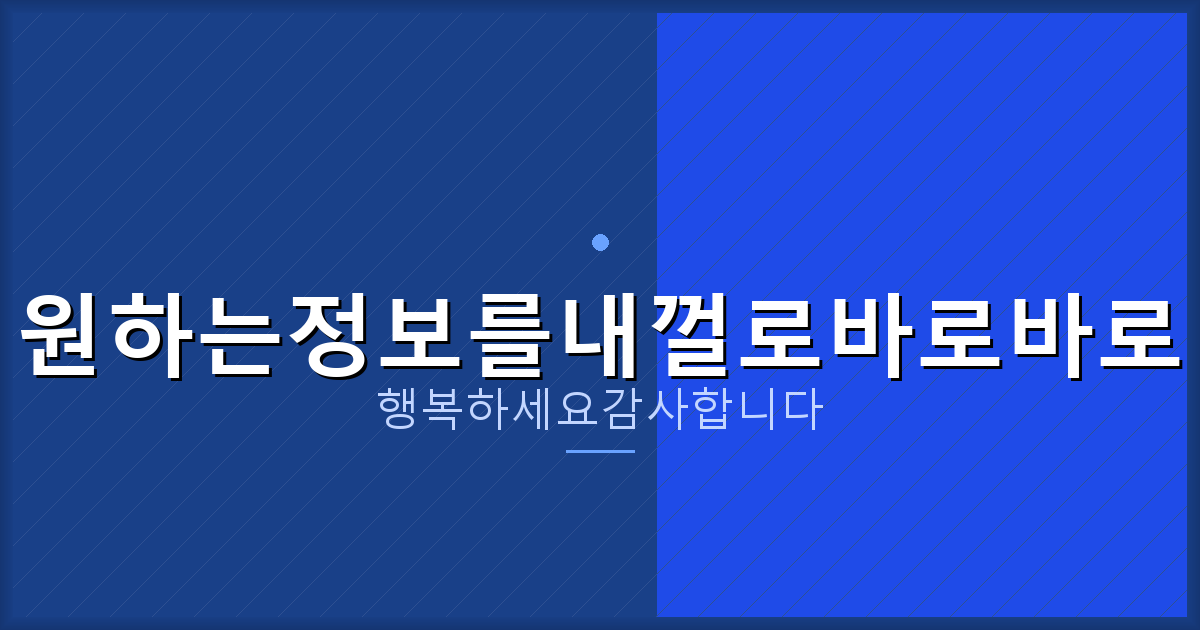 원하는정보를내껄로바로바로
행복하세요감사합니다